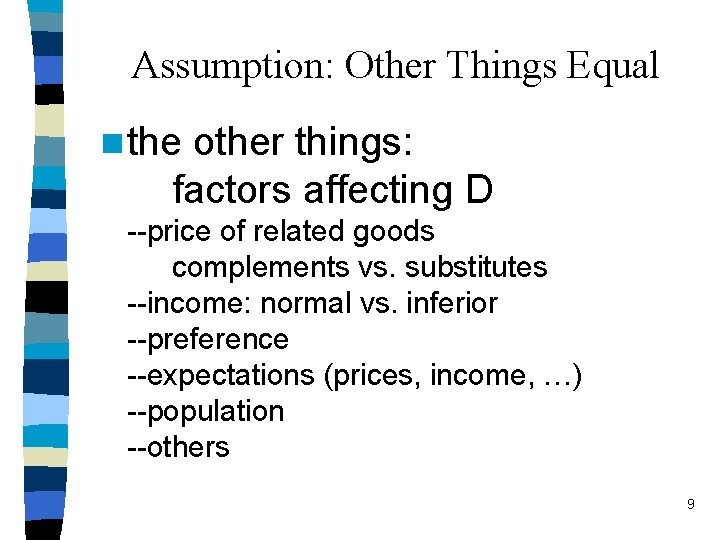 Assumption: Other Things Equal

the other things:
factors affecting D
--price of related goods
complements vs. substitutes
--income: normal vs. inferior
--preference
--expectations (prices, income, …)
--population
--others

9